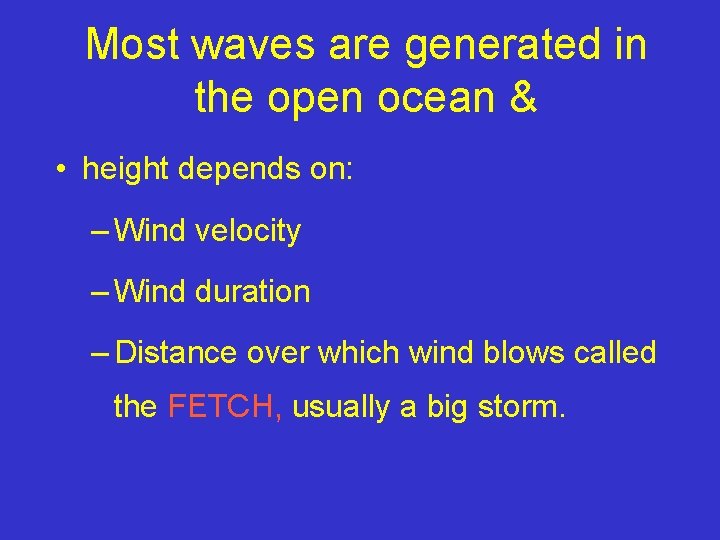 Most waves are generated in the open ocean &

• height depends on:

– Wind velocity

– Wind duration

– Distance over which wind blows called the FETCH, usually a big storm.